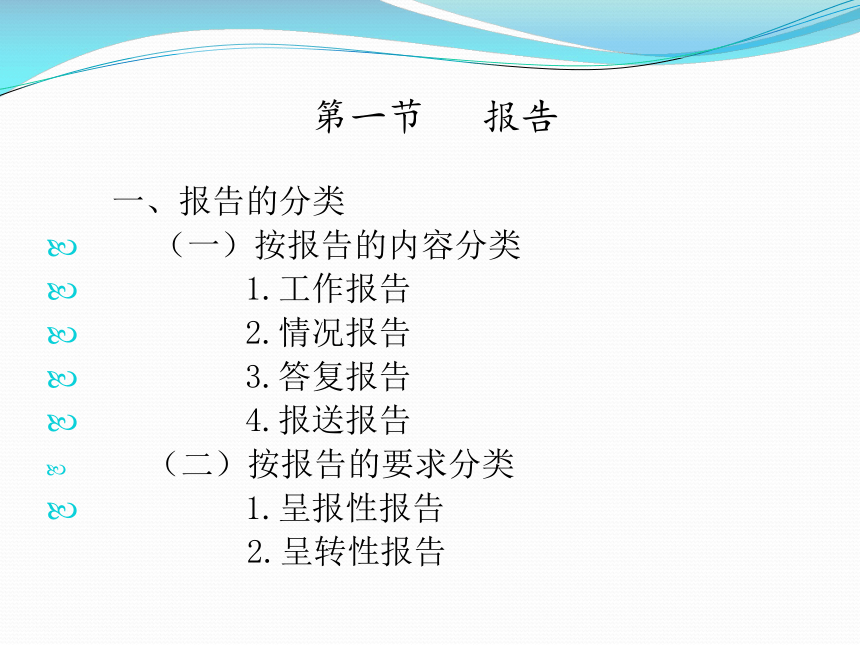 第一节　报告

一、报告的分类

（一）按报告的内容分类

1.工作报告

2.情况报告

3.答复报告

4.报送报告

（二）按报告的要求分类

1.呈报性报告

2.呈转性报告